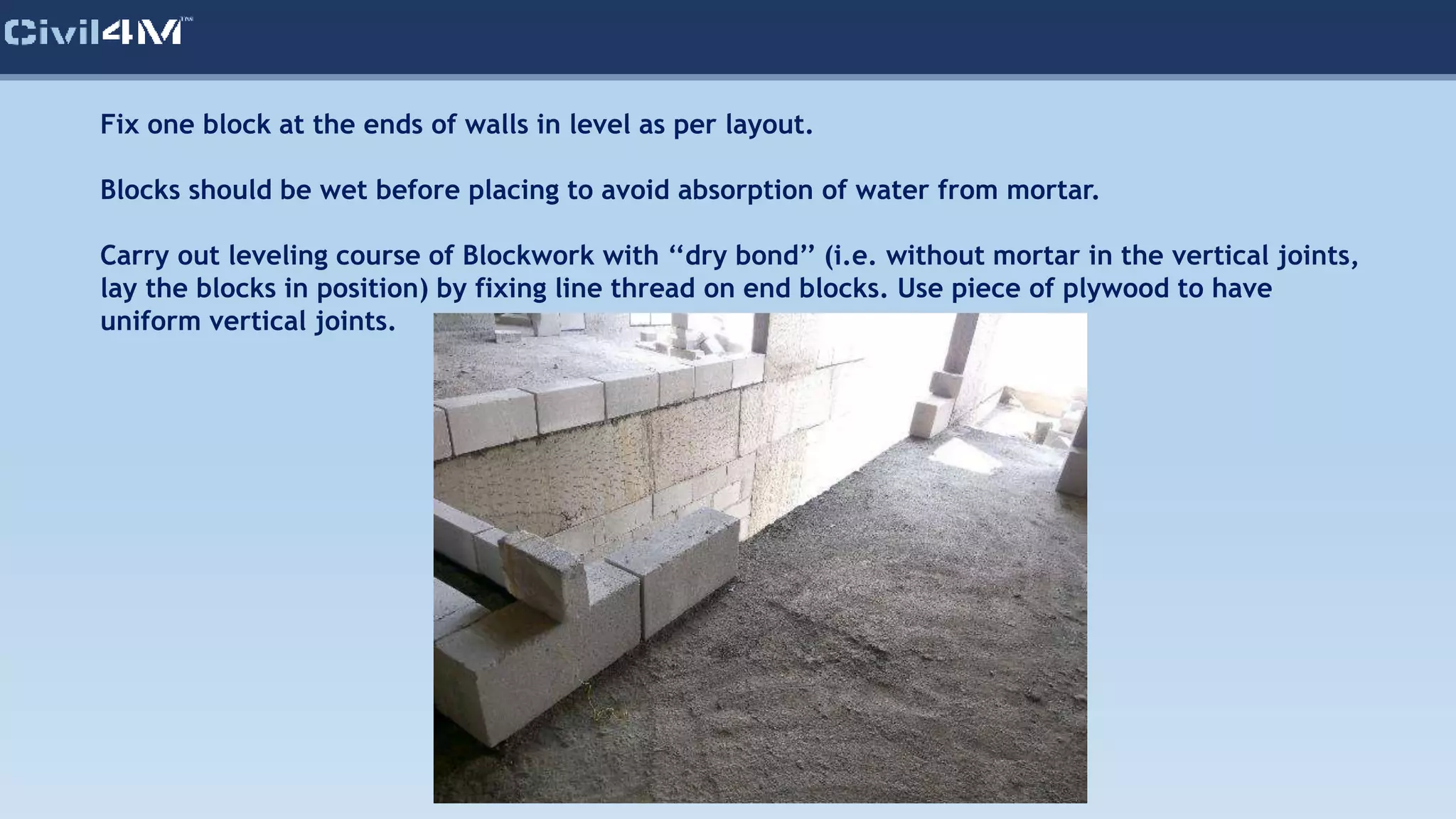 Civil4M™

Fix one block at the ends of walls in level as per layout.

Blocks should be wet before placing to avoid absorption of water from mortar.

Carry out leveling course of Blockwork with “dry bond” (i.e. without mortar in the vertical joints, lay the blocks in position) by fixing line thread on end blocks. Use piece of plywood to have uniform vertical joints.